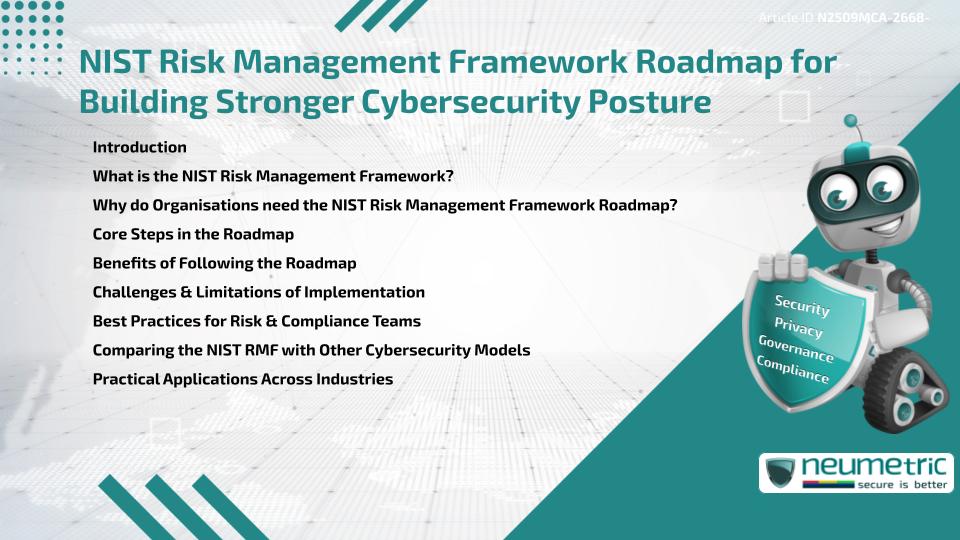 Article ID N2509MCA-2668-

NIST Risk Management Framework Roadmap for Building Stronger Cybersecurity Posture

Introduction
What is the NIST Risk Management Framework?
Why do Organisations need the NIST Risk Management Framework Roadmap?
Core Steps in the Roadmap
Benefits of Following the Roadmap
Challenges & Limitations of Implementation
Best Practices for Risk & Compliance Teams
Comparing the NIST RMF with Other Cybersecurity Models
Practical Applications Across Industries

Security
Privacy
Governance
Compliance

neumetric
secure is better